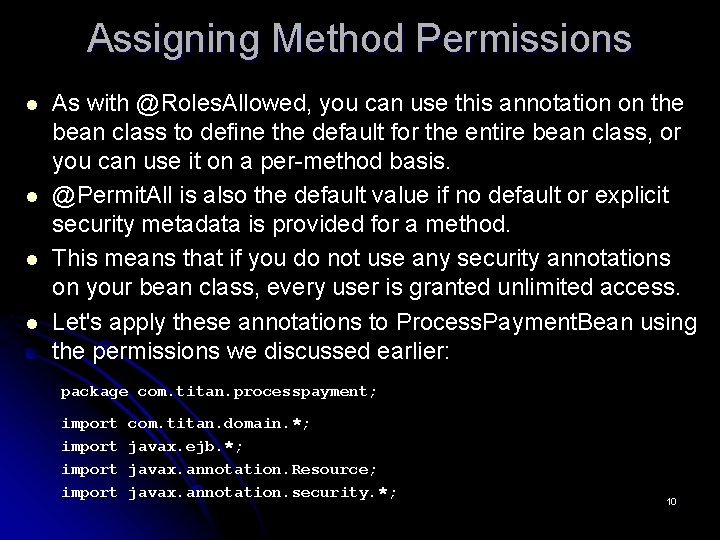 Assigning Method Permissions

- As with @RolesAllowed, you can use this annotation on the bean class to define the default for the entire bean class, or you can use it on a per-method basis.
- @PermitAll is also the default value if no default or explicit security metadata is provided for a method.
- This means that if you do not use any security annotations on your bean class, every user is granted unlimited access.
- Let's apply these annotations to ProcessPaymentBean using the permissions we discussed earlier:

package com.titan.processpayment;

import com.titan.domain.*;
import javax.ejb.*;
import javax.annotation.Resource;
import javax.annotation.security.*;

10